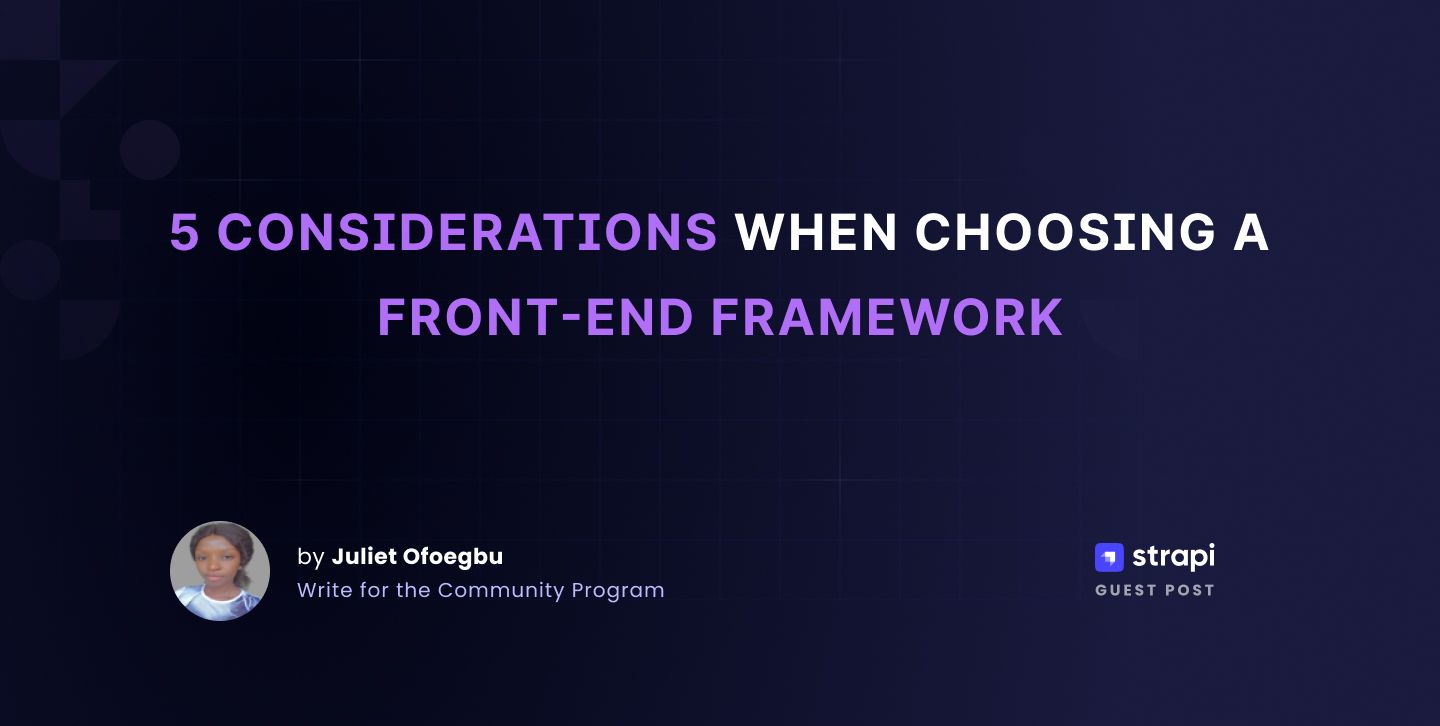 5 CONSIDERATIONS WHEN CHOOSING A FRONT-END FRAMEWORK

by Juliet Ofoegbu
Write for the Community Program

strapi
GUEST POST